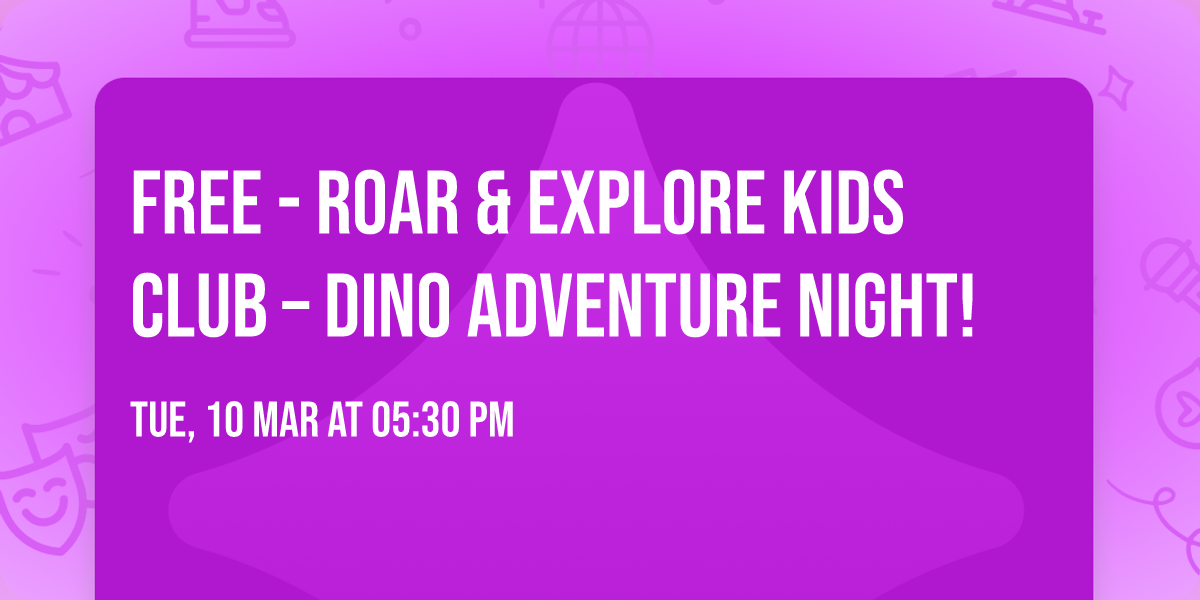 FREE - ROAR & EXPLORE KIDS CLUB – DINO ADVENTURE NIGHT!

TUE, 10 MAR AT 05:30 PM